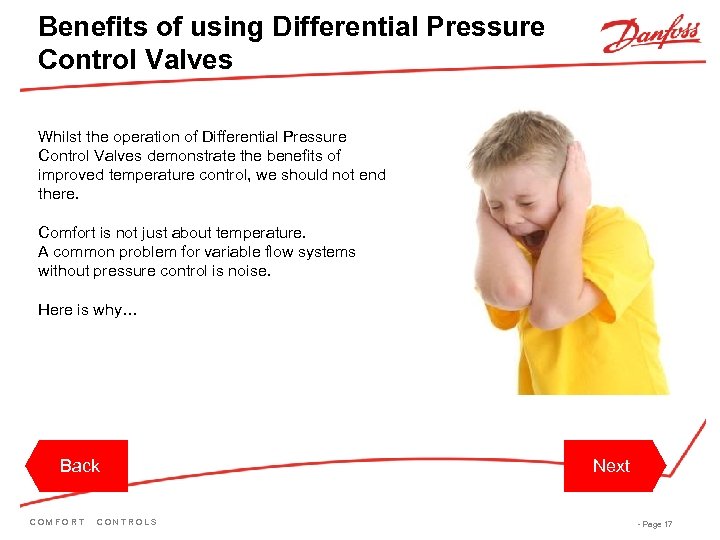 Benefits of using Differential Pressure Control Valves

Danfoss

Whilst the operation of Differential Pressure Control Valves demonstrate the benefits of improved temperature control, we should not end there.

Comfort is not just about temperature.
A common problem for variable flow systems without pressure control is noise.

Here is why…

Back

Next

COMFORT CONTROLS

- Page 17